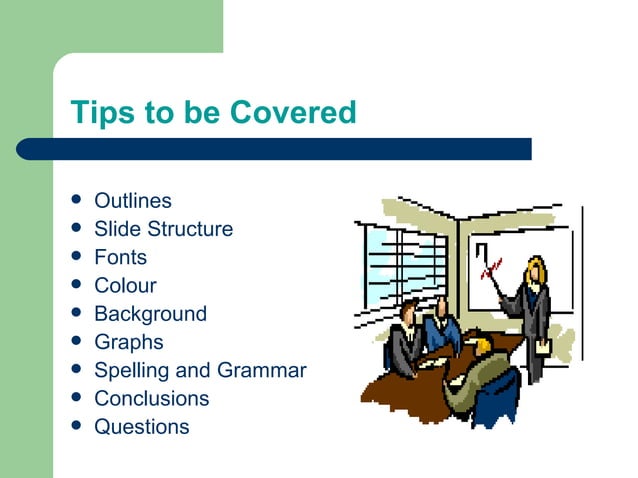 Tips to be Covered

- Outlines
- Slide Structure
- Fonts
- Colour
- Background
- Graphs
- Spelling and Grammar
- Conclusions
- Questions